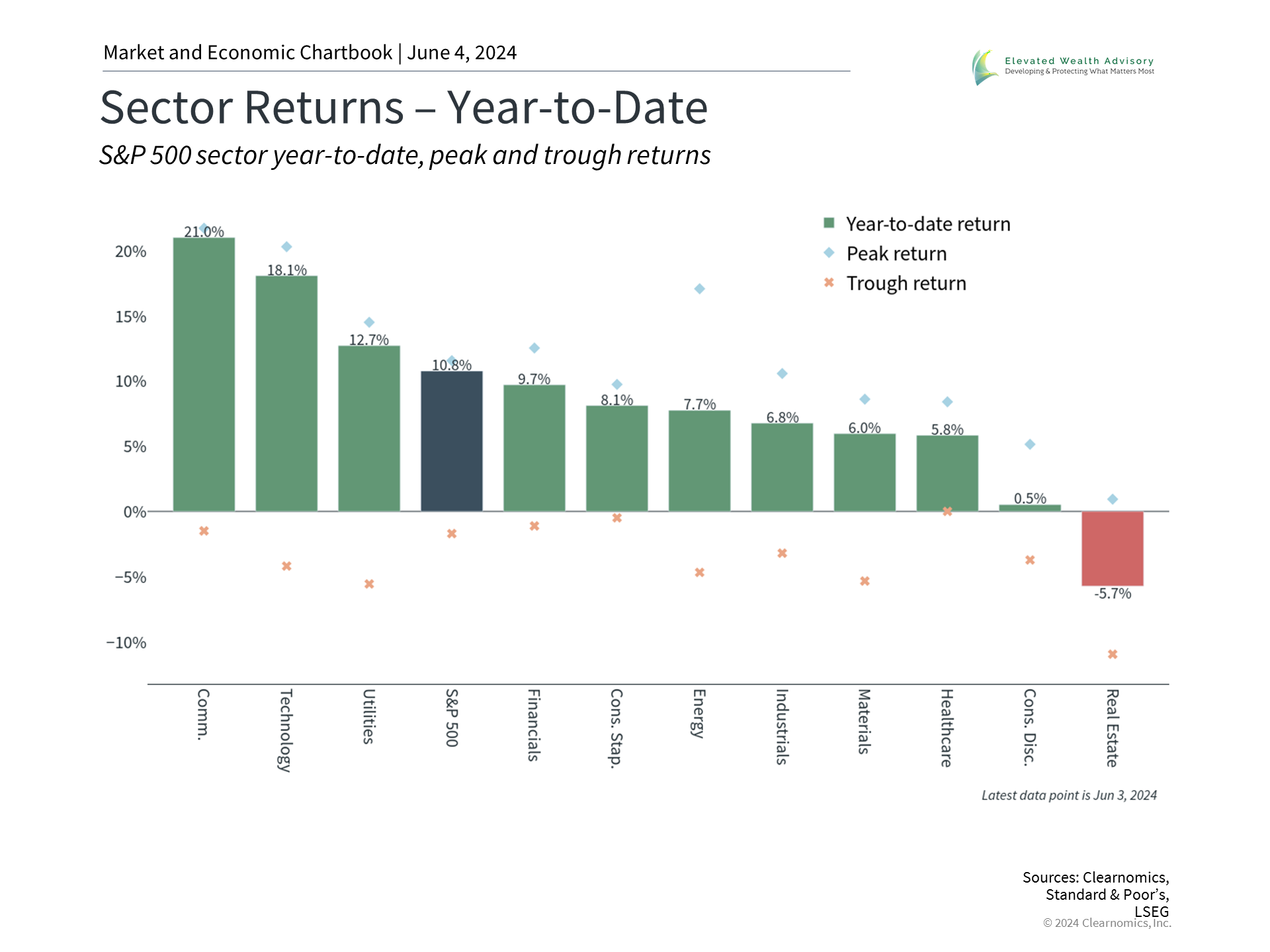 Market and Economic Chartbook | June 4, 2024

Elevated Wealth Advisory
Developing & Protecting What Matters Most

Sector Returns – Year-to-Date

S&P 500 sector year-to-date, peak and trough returns

Year-to-date return
Peak return
Trough return

20%
15%
10%
5%
0%
−5%
−10%

21.0%
18.1%
12.7%
10.8%
9.7%
8.1%
7.7%
6.8%
6.0%
5.8%
0.5%
-5.7%

Comm.
Technology
Utilities
S&P 500
Financials
Cons. Stap.
Energy
Industrials
Materials
Healthcare
Cons. Disc.
Real Estate

Latest data point is Jun 3, 2024

Sources: Clearnomics, Standard & Poor's, LSEG
© 2024 Clearnomics, Inc.